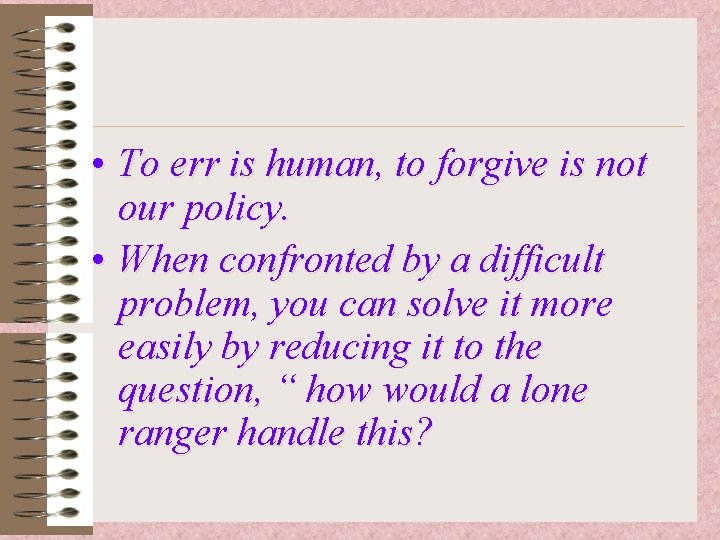 • To err is human, to forgive is not our policy.
• When confronted by a difficult problem, you can solve it more easily by reducing it to the question, “ how would a lone ranger handle this?